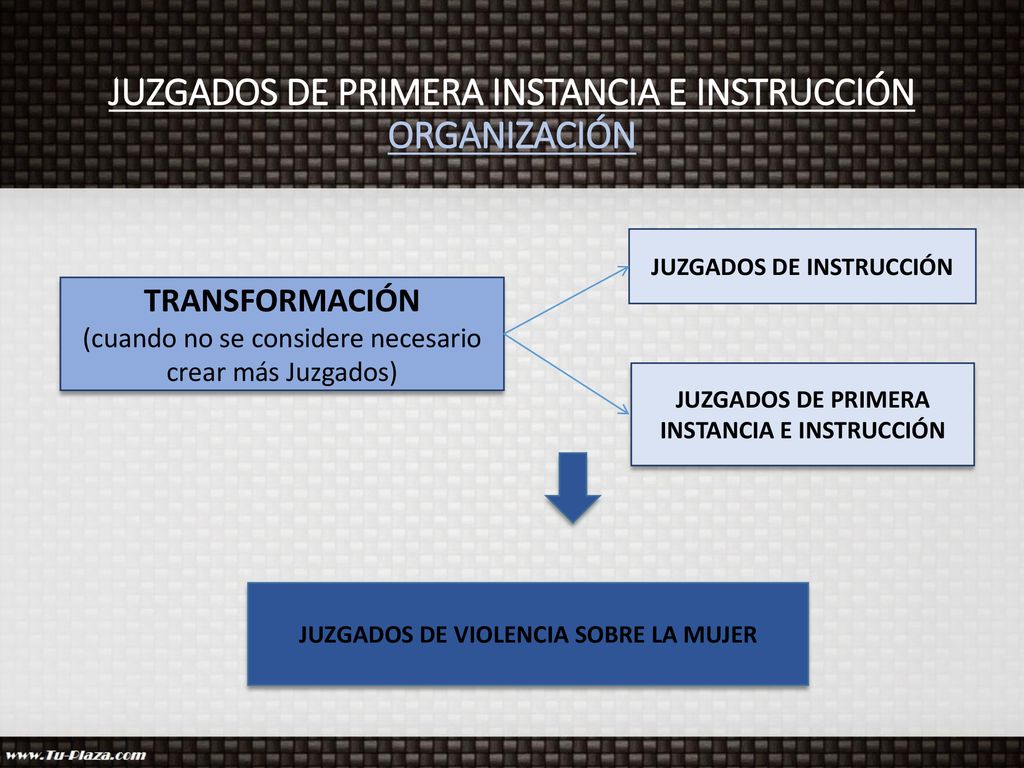 JUZGADOS DE PRIMERA INSTANCIA E INSTRUCCIÓN
ORGANIZACIÓN

TRANSFORMACIÓN
(cuando no se considere necesario crear más Juzgados)

JUZGADOS DE INSTRUCCIÓN

JUZGADOS DE PRIMERA INSTANCIA E INSTRUCCIÓN

JUZGADOS DE VIOLENCIA SOBRE LA MUJER

www.Tu-Plaza.com